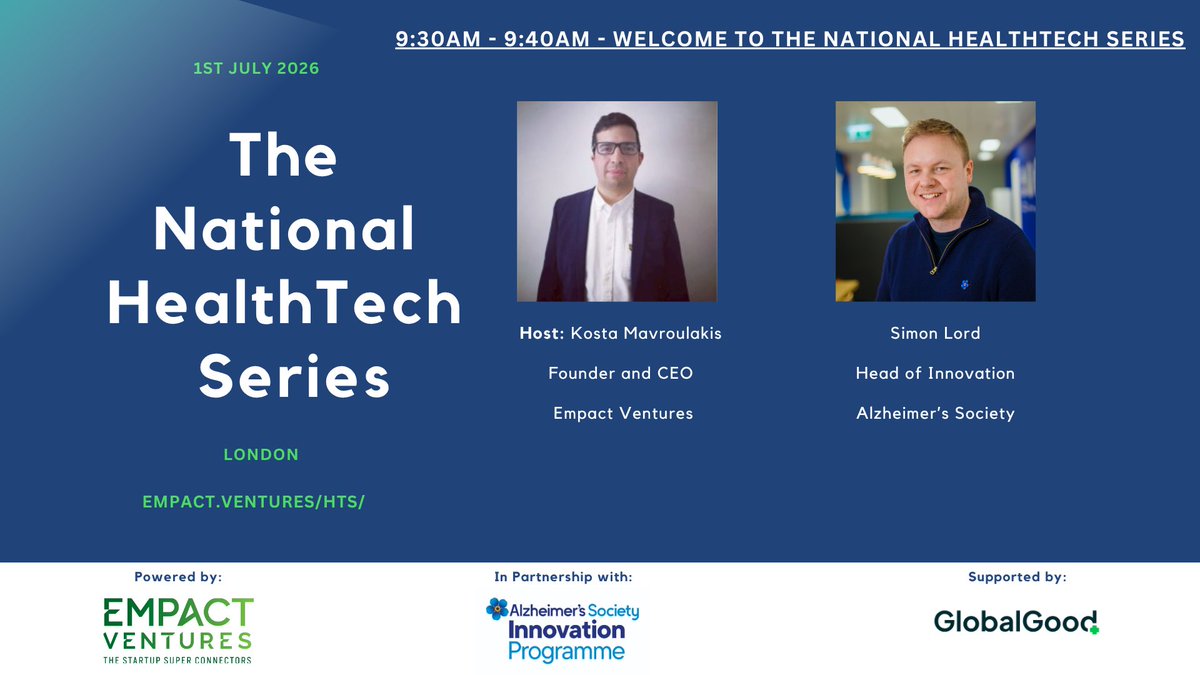 9:30AM - 9:40AM - WELCOME TO THE NATIONAL HEALTHTECH SERIES

1ST JULY 2026

The National HealthTech Series

LONDON

EMPACT.VENTURES/HTS/

Host: Kosta Mavroulakis

Founder and CEO

Empact Ventures

Simon Lord

Head of Innovation

Alzheimer's Society

Powered by:

EMPACT VENTURES
THE STARTUP SUPER CONNECTORS

In Partnership with:

Alzheimer's Society
Innovation Programme

Supported by:

GlobalGood